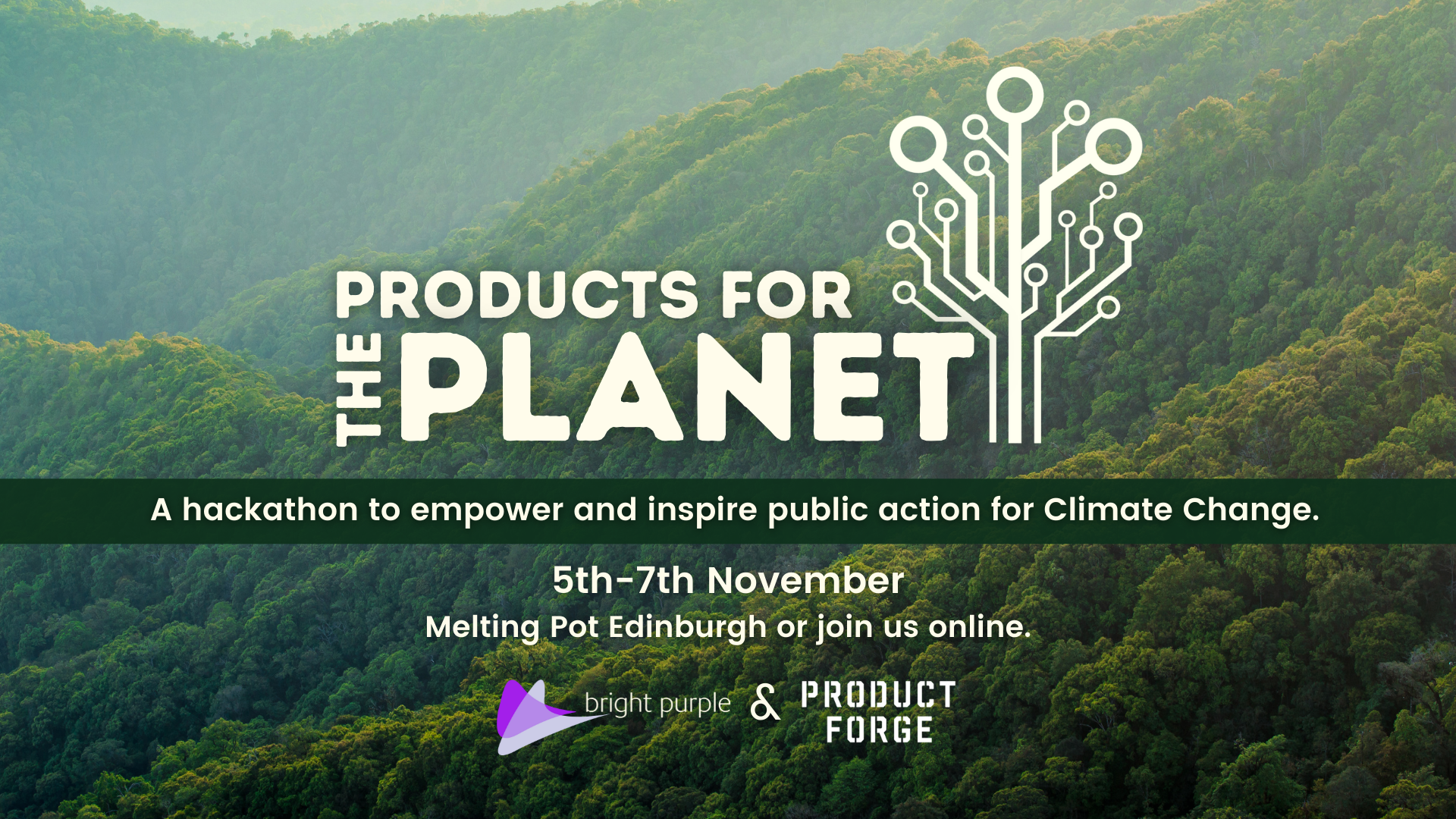 PRODUCTS FOR THE PLANET

A hackathon to empower and inspire public action for Climate Change.

5th-7th November
Melting Pot Edinburgh or join us online.

bright purple & PRODUCT FORGE